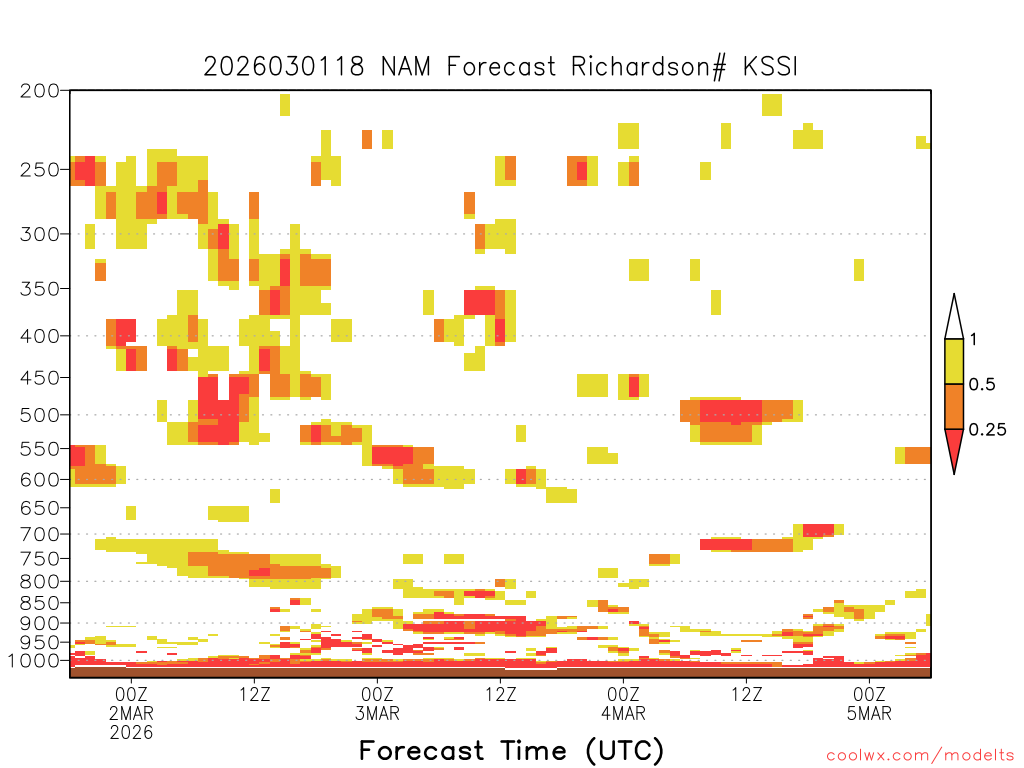 2026030118 NAM Forecast Richardson# KSSI

200
250
300
350
400
450
500
550
600
650
700
750
800
850
900
950
1000

1
0.5
0.25

00Z
2MAR
2026
12Z
00Z
3MAR
12Z
00Z
4MAR
12Z
00Z
5MAR

Forecast Time (UTC)

coolwx.com/modelts